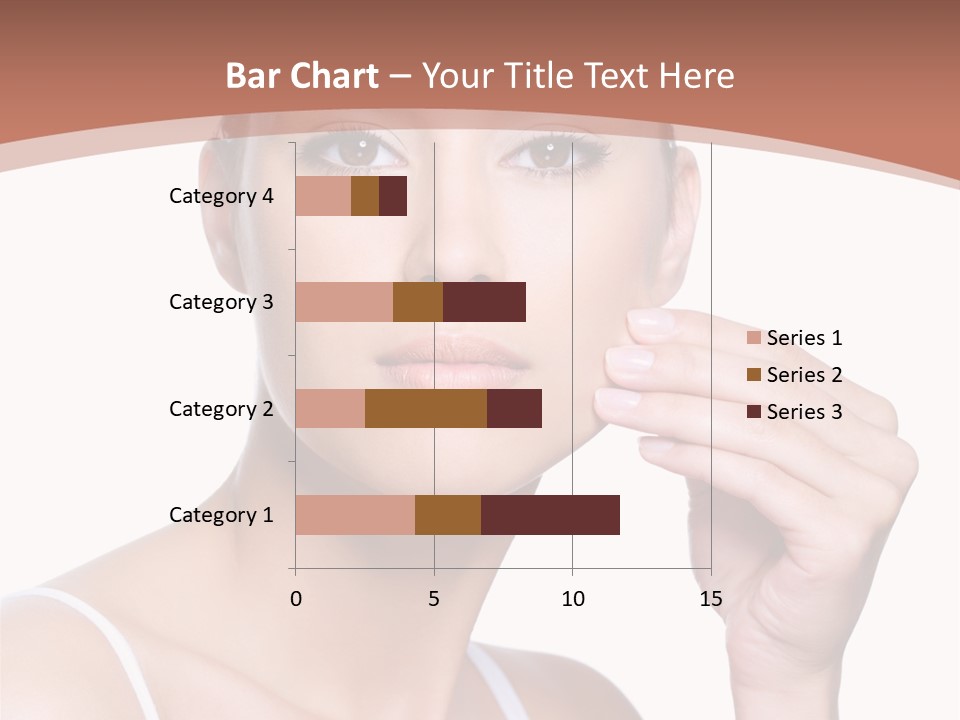 Bar Chart – Your Title Text Here

Category 4
Category 3
Category 2
Category 1

0
5
10
15

Series 1
Series 2
Series 3